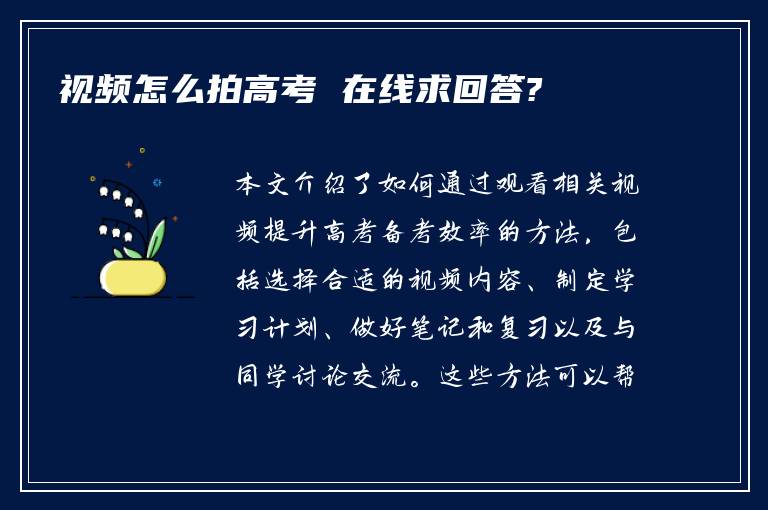 视频怎么拍高考 在线求回答?

本文介绍了如何通过观看相关视频提升高考备考效率的方法，包括选择合适的视频内容、制定学习计划、做好笔记和复习以及与同学讨论交流。这些方法可以帮